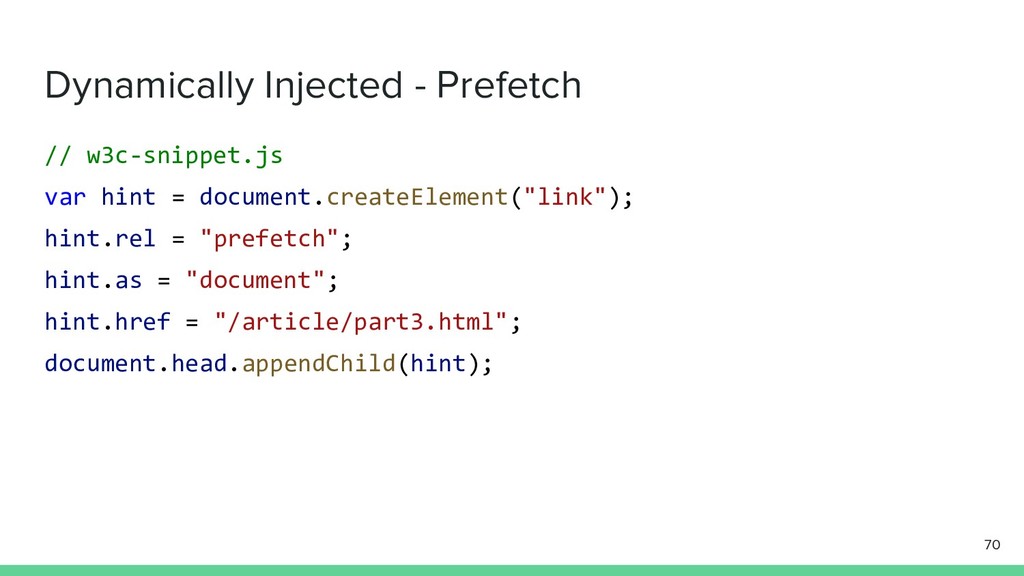 Dynamically Injected - Prefetch

// w3c-snippet.js
var hint = document.createElement("link");
hint.rel = "prefetch";
hint.as = "document";
hint.href = "/article/part3.html";
document.head.appendChild(hint);

70